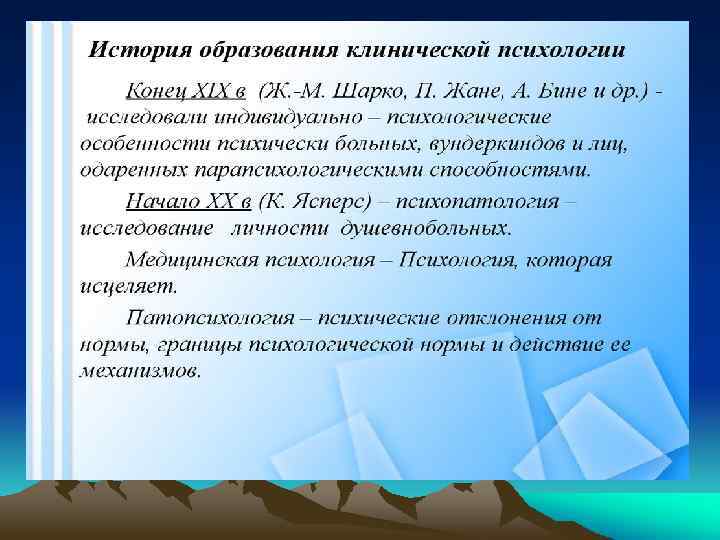 История образования клинической психологии

Конец XIX в (Ж.-М. Шарко, П. Жане, А. Бине и др.) - исследовали индивидуально – психологические особенности психически больных, вундеркиндов и лиц, одаренных парапсихологическими способностями.

Начало XX в (К. Ясперс) – психопатология – исследование личности душевнобольных.

Медицинская психология – Психология, которая исцеляет.

Патопсихология – психические отклонения от нормы, границы психологической нормы и действие ее механизмов.